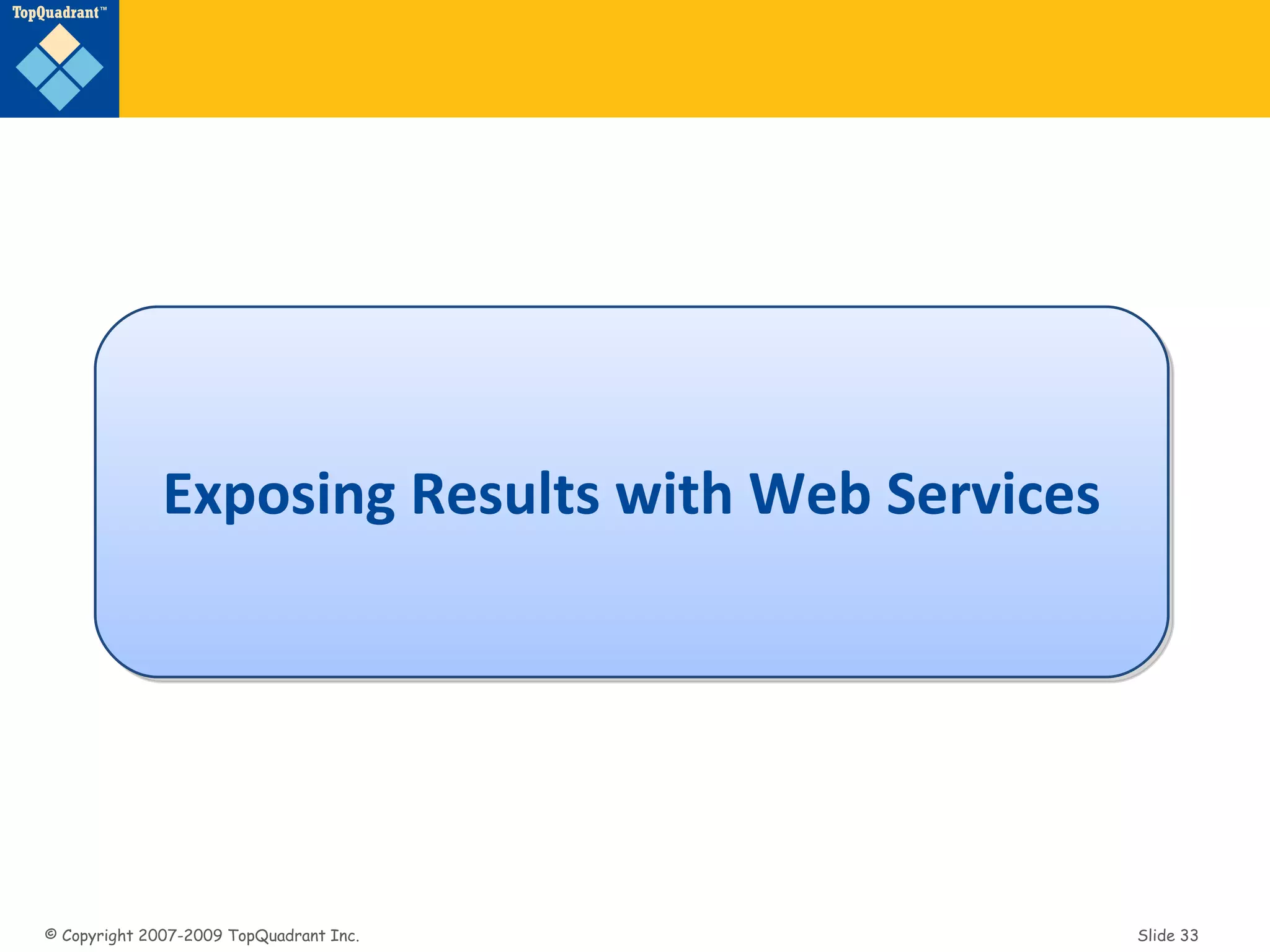 TopQuadrant™

Exposing Results with Web Services

© Copyright 2007-2009 TopQuadrant Inc.

Slide 33